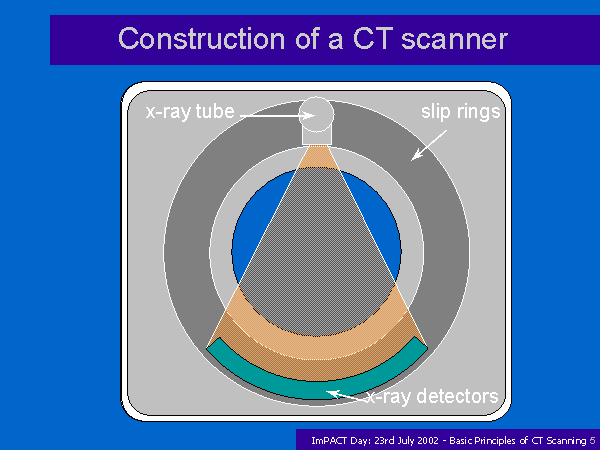 Construction of a CT scanner

x-ray tube

slip rings

x-ray detectors

ImPACT Day: 23rd July 2002 - Basic Principles of CT Scanning 5